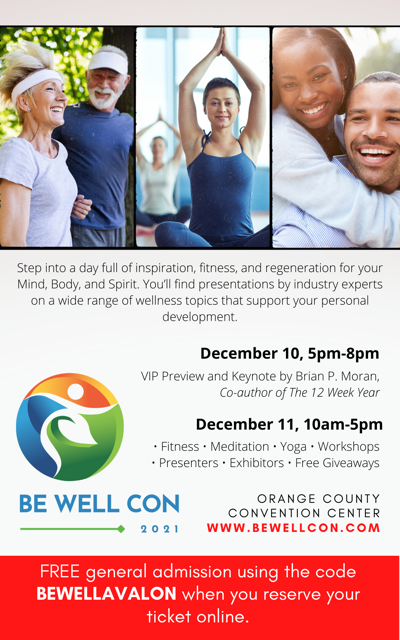 Step into a day full of inspiration, fitness, and regeneration for your Mind, Body, and Spirit. You'll find presentations by industry experts on a wide range of wellness topics that support your personal development.

December 10, 5pm-8pm

VIP Preview and Keynote by Brian P. Moran, Co-author of The 12 Week Year

December 11, 10am-5pm

• Fitness • Meditation • Yoga • Workshops • Presenters • Exhibitors • Free Giveaways

BE WELL CON

2021

ORANGE COUNTY CONVENTION CENTER

WWW.BEWELLCON.COM

FREE general admission using the code BEWELLAVALON when you reserve your ticket online.